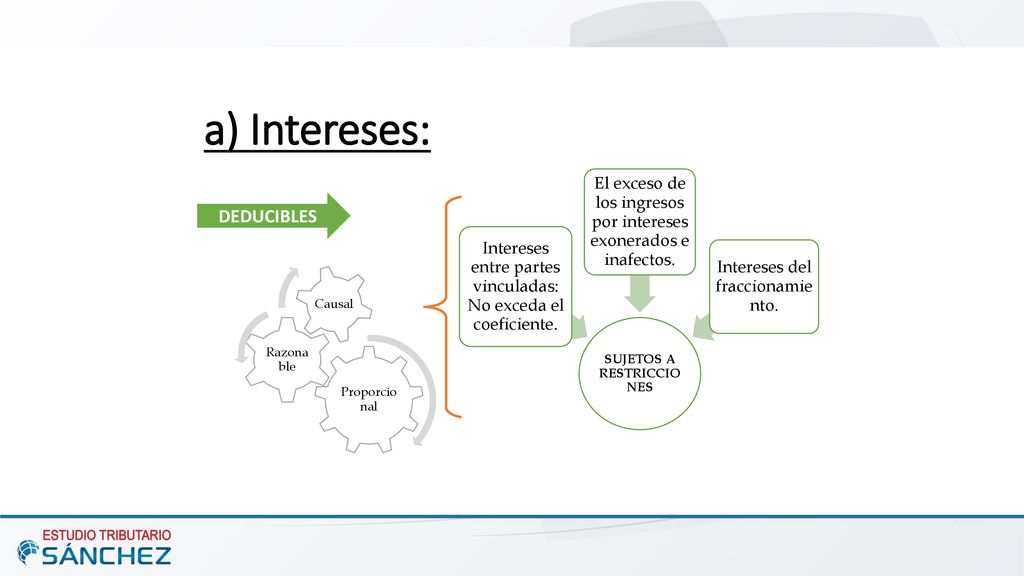 a) Intereses:

DEDUCIBLES

Causal

Razonable

Proporcional

Intereses entre partes vinculadas: No exceda el coeficiente.

El exceso de los ingresos por intereses exonerados e inafectos.

Intereses del fraccionamiento.

SUJETOS A RESTRICCIONES

ESTUDIO TRIBUTARIO SÁNCHEZ